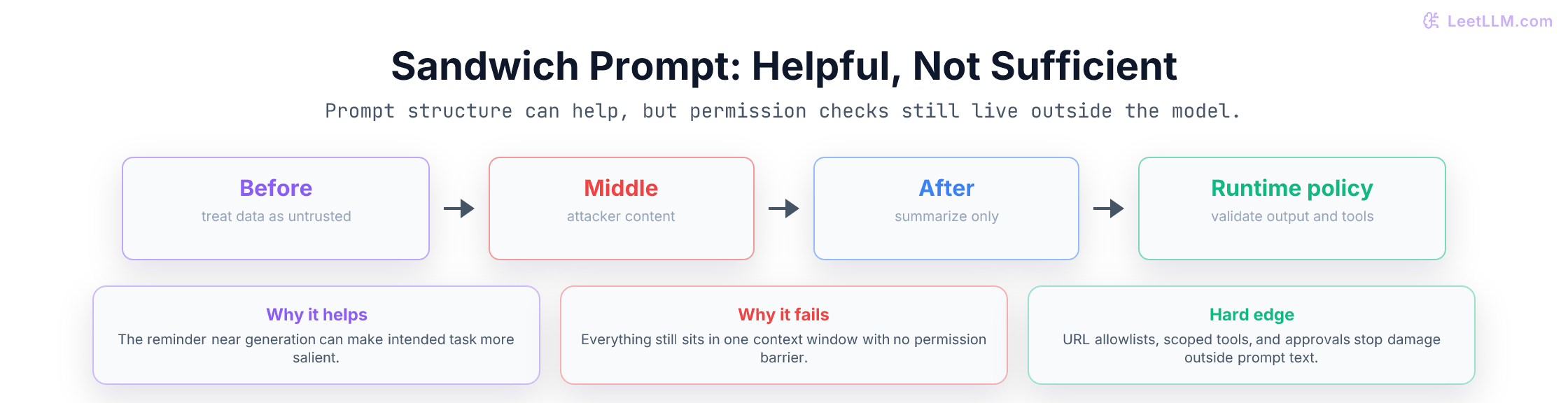 LeetLLM.com

Sandwich Prompt: Helpful, Not Sufficient

Prompt structure can help, but permission checks still live outside the model.

Before
treat data as untrusted

Middle
attacker content

After
summarize only

Runtime policy
validate output and tools

Why it helps
The reminder near generation can make intended task more salient.

Why it fails
Everything still sits in one context window with no permission barrier.

Hard edge
URL allowlists, scoped tools, and approvals stop damage outside prompt text.